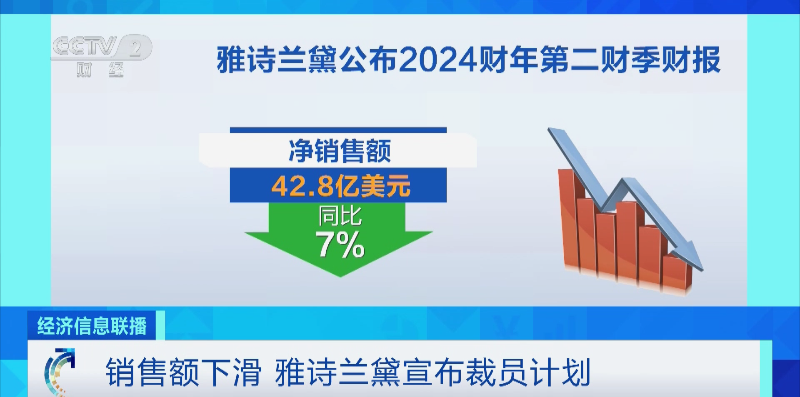 CCTV 2 财经

雅诗兰黛公布2024财年第二财季财报

净销售额

42.8亿美元

同比
7%

经济信息联播

销售额下滑 雅诗兰黛宣布裁员计划